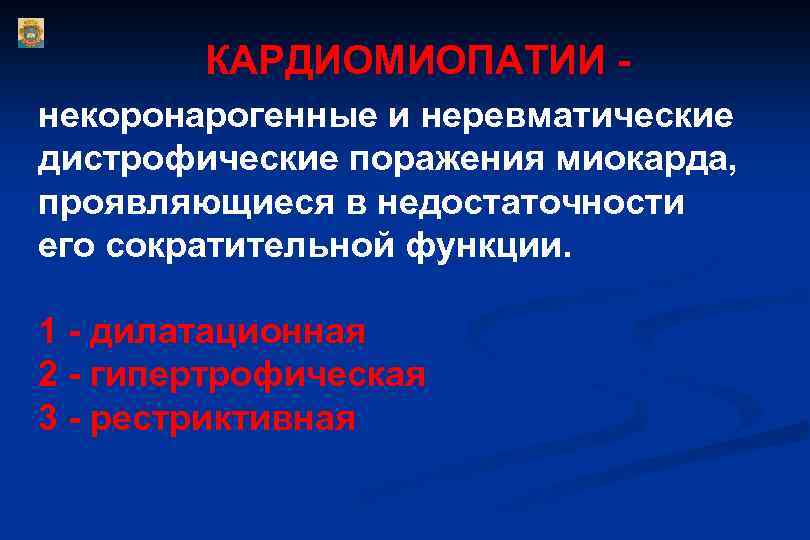 КАРДИОМИОПАТИИ -

некоронарогенные и неревматические дистрофические поражения миокарда, проявляющиеся в недостаточности его сократительной функции.

1 - дилатационная
2 - гипертрофическая
3 - рестриктивная